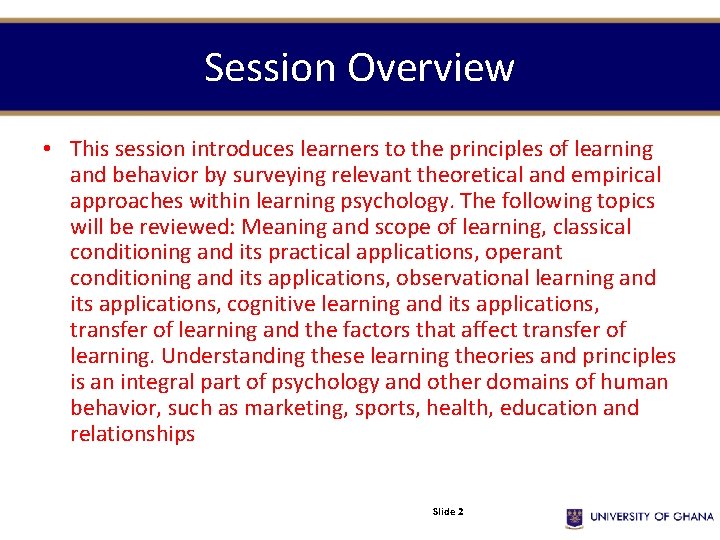 Session Overview

• This session introduces learners to the principles of learning and behavior by surveying relevant theoretical and empirical approaches within learning psychology. The following topics will be reviewed: Meaning and scope of learning, classical conditioning and its practical applications, operant conditioning and its applications, observational learning and its applications, cognitive learning and its applications, transfer of learning and the factors that affect transfer of learning. Understanding these learning theories and principles is an integral part of psychology and other domains of human behavior, such as marketing, sports, health, education and relationships

Slide 2

UNIVERSITY OF GHANA